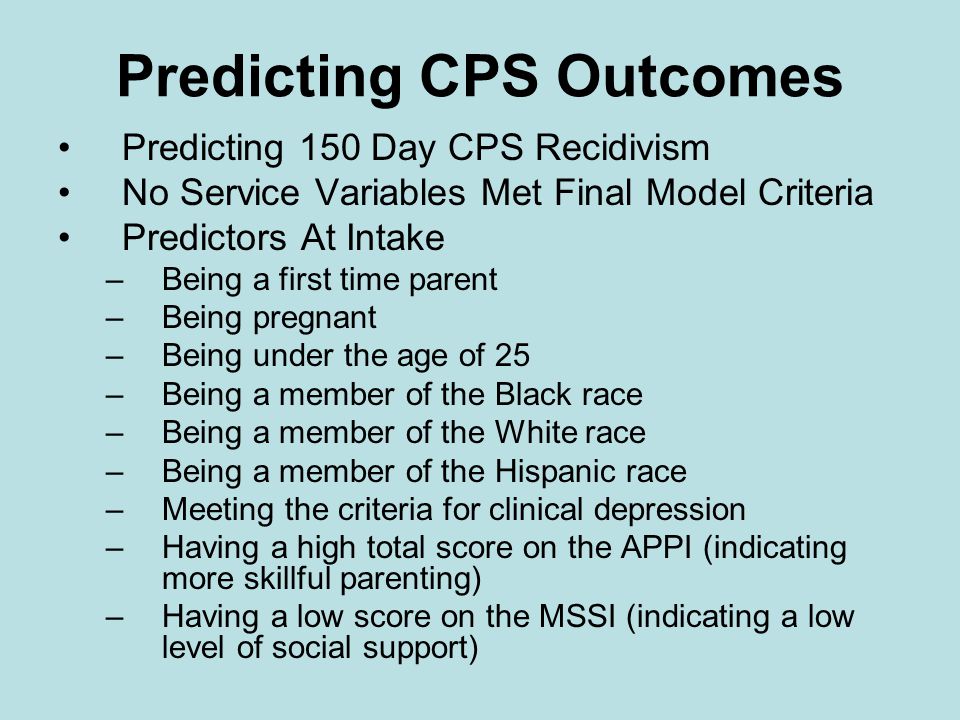 Predicting CPS Outcomes

• Predicting 150 Day CPS Recidivism
• No Service Variables Met Final Model Criteria
• Predictors At Intake
– Being a first time parent
– Being pregnant
– Being under the age of 25
– Being a member of the Black race
– Being a member of the White race
– Being a member of the Hispanic race
– Meeting the criteria for clinical depression
– Having a high total score on the APPI (indicating more skillful parenting)
– Having a low score on the MSSI (indicating a low level of social support)